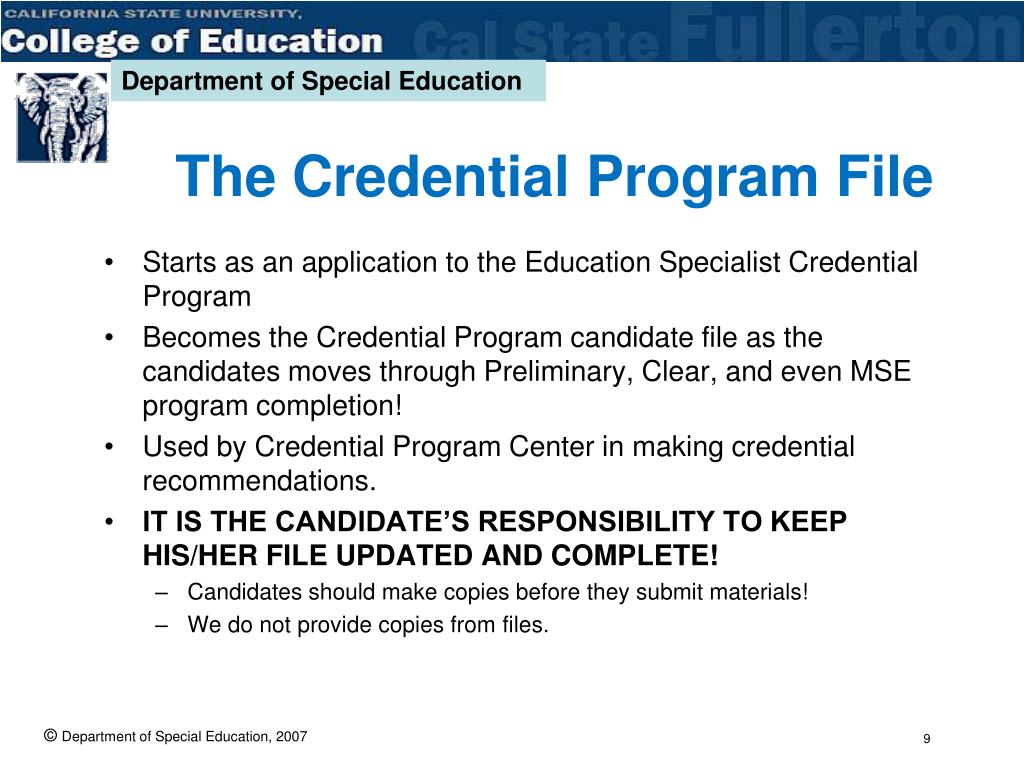 CALIFORNIA STATE UNIVERSITY,
College of Education
Cal State Fullerton

Department of Special Education

The Credential Program File

• Starts as an application to the Education Specialist Credential Program
• Becomes the Credential Program candidate file as the candidates moves through Preliminary, Clear, and even MSE program completion!
• Used by Credential Program Center in making credential recommendations.
• IT IS THE CANDIDATE'S RESPONSIBILITY TO KEEP HIS/HER FILE UPDATED AND COMPLETE!
– Candidates should make copies before they submit materials!
– We do not provide copies from files.

© Department of Special Education, 2007

9